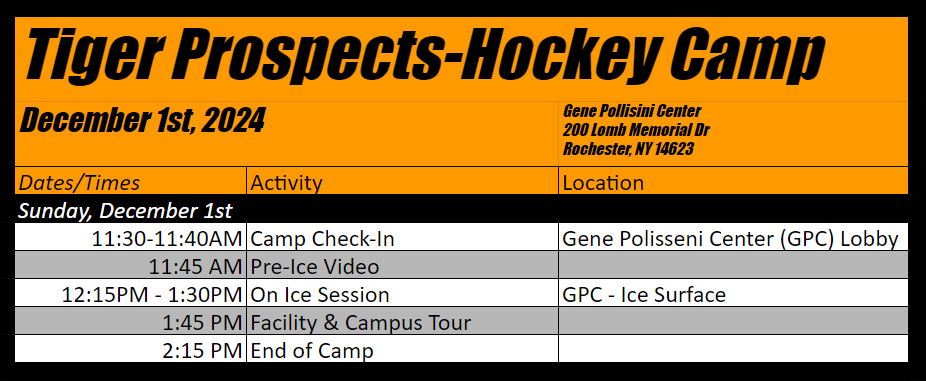 Tiger Prospects-Hockey Camp

December 1st, 2024

Gene Pollisini Center
200 Lomb Memorial Dr
Rochester, NY 14623

| Dates/Times | Activity | Location |
|---|---|---|
| Sunday, December 1st | | |
| 11:30-11:40AM | Camp Check-In | Gene Polisseni Center (GPC) Lobby |
| 11:45 AM | Pre-Ice Video | |
| 12:15PM - 1:30PM | On Ice Session | GPC - Ice Surface |
| 1:45 PM | Facility & Campus Tour | |
| 2:15 PM | End of Camp | |